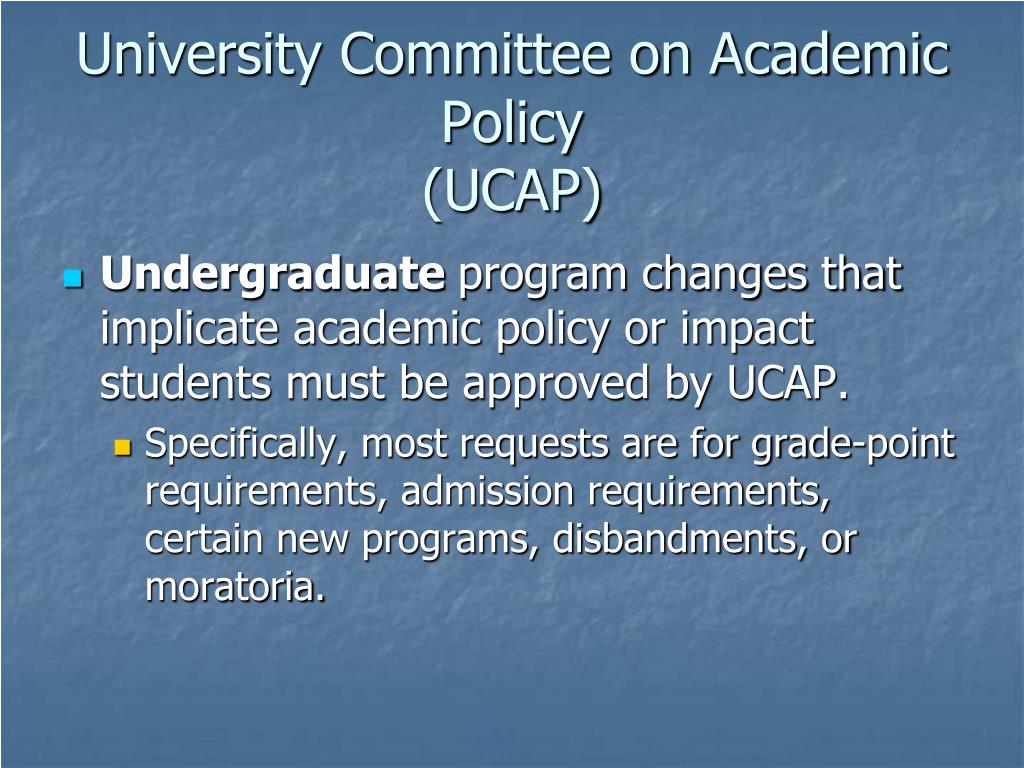 University Committee on Academic Policy
(UCAP)

Undergraduate program changes that implicate academic policy or impact students must be approved by UCAP.

Specifically, most requests are for grade-point requirements, admission requirements, certain new programs, disbandments, or moratoria.